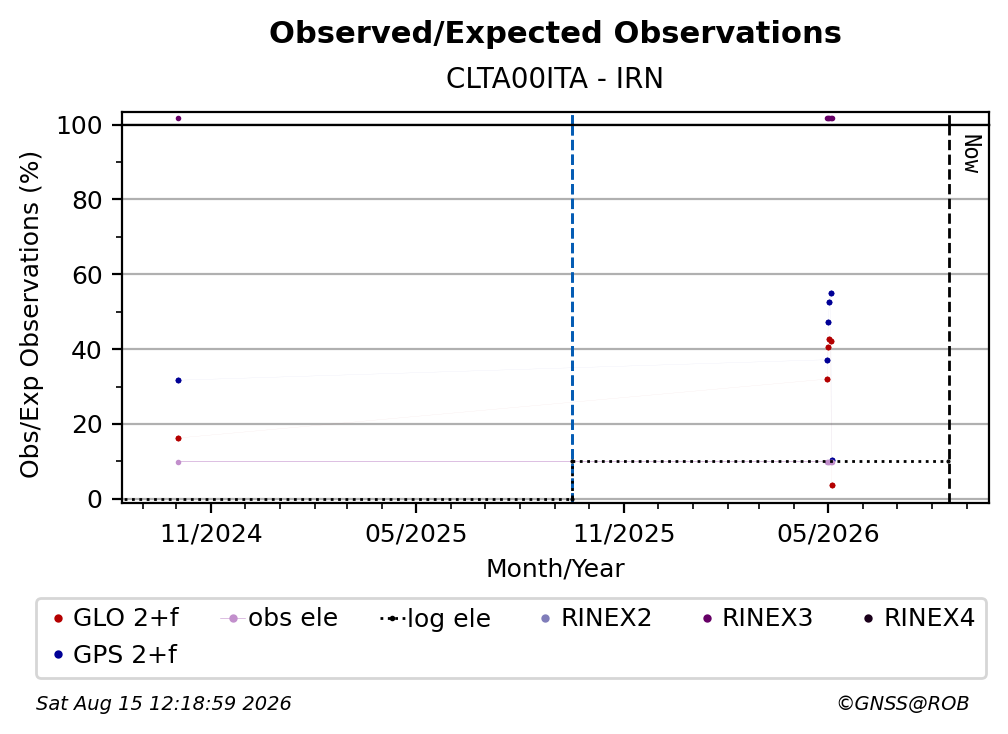 Observed/Expected Observations
CLTA00ITA - IRN

Obs/Exp Observations (%)
100
80
60
40
20
0

Now

11/2024
05/2025
11/2025
05/2026
Month/Year

GLO 2+f
obs ele
log ele
RINEX2
RINEX3
RINEX4
GPS 2+f

Sat Aug 15 12:18:59 2026
©GNSS@ROB